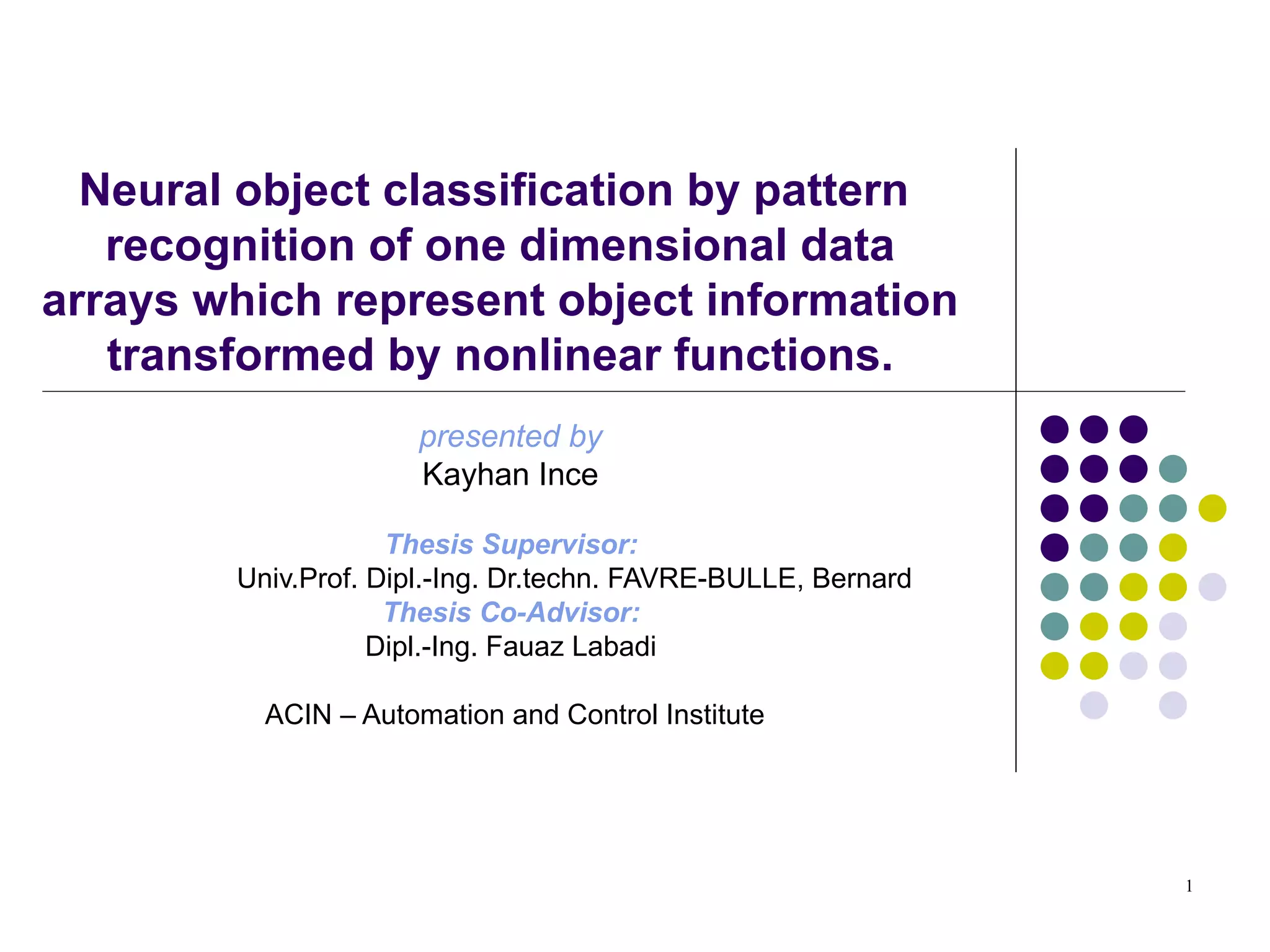 Neural object classification by pattern recognition of one dimensional data arrays which represent object information transformed by nonlinear functions.

presented by
Kayhan Ince

Thesis Supervisor:
Univ.Prof. Dipl.-Ing. Dr.techn. FAVRE-BULLE, Bernard
Thesis Co-Advisor:
Dipl.-Ing. Fauaz Labadi

ACIN – Automation and Control Institute

1